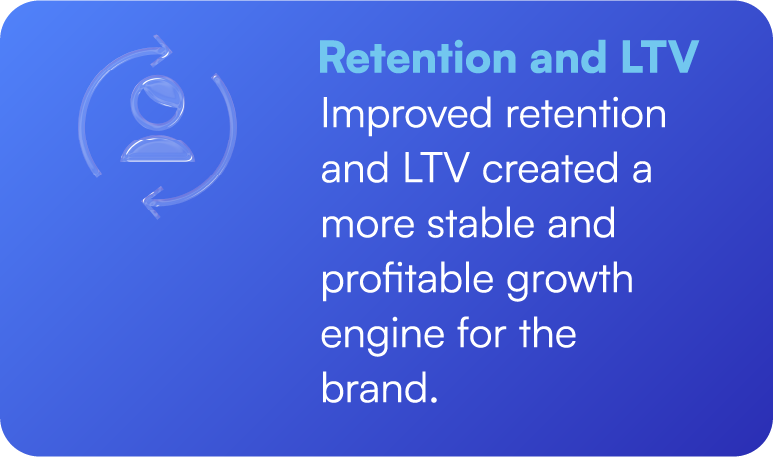 Retention and LTV

Improved retention and LTV created a more stable and profitable growth engine for the brand.